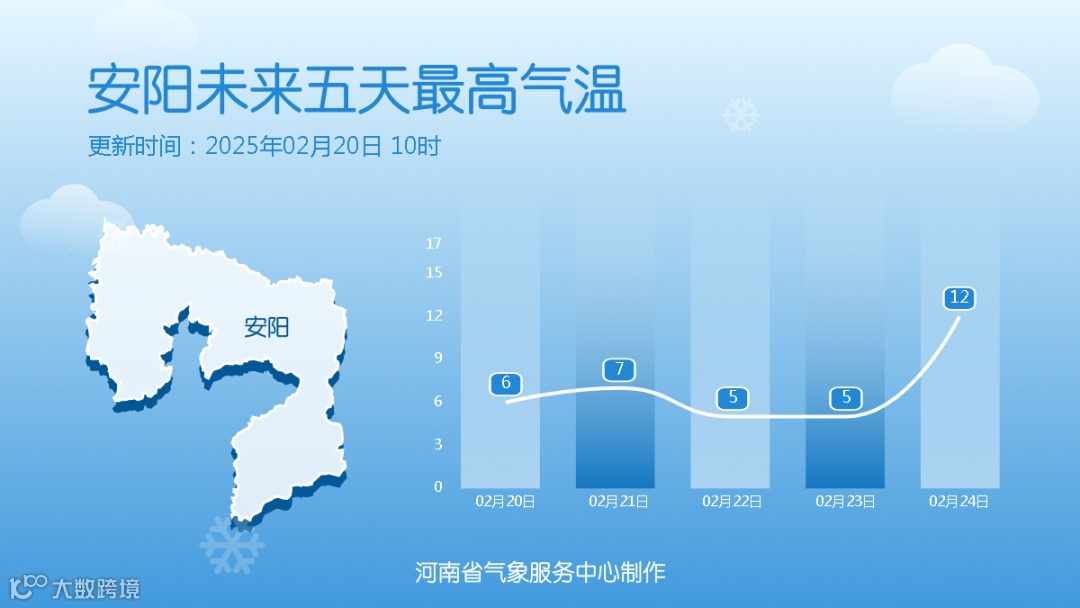 安阳未来五天最高气温

更新时间：2025年02月20日 10时

安阳

17
15
12
9
6
3
0

6
7
5
5
12

02月20日
02月21日
02月22日
02月23日
02月24日

河南省气象服务中心制作

大数跨境